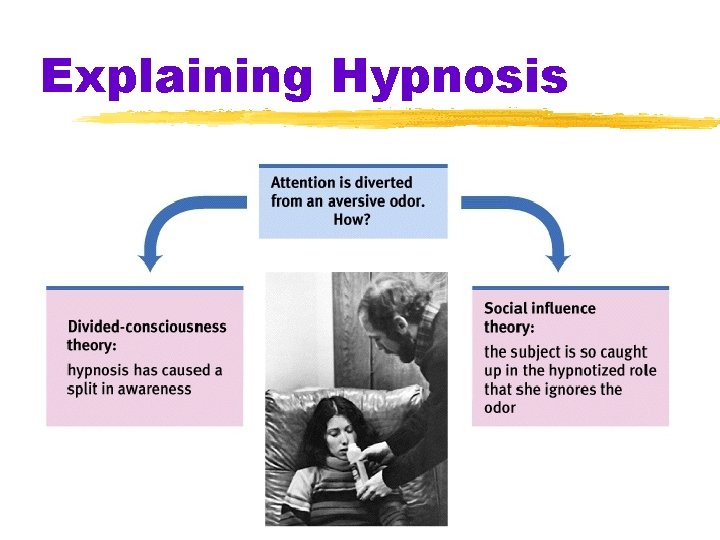 Explaining Hypnosis

Attention is diverted from an aversive odor. How?

Divided-consciousness theory:

hypnosis has caused a split in awareness

Social influence theory:

the subject is so caught up in the hypnotized role that she ignores the odor